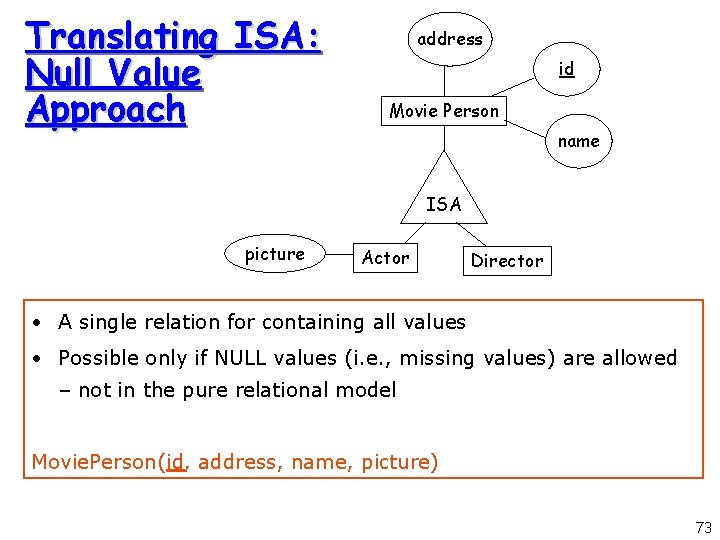 Translating ISA: Null Value Approach

address

id

Movie Person

name

ISA

picture

Actor

Director

• A single relation for containing all values

• Possible only if NULL values (i.e., missing values) are allowed – not in the pure relational model

MoviePerson(id, address, name, picture)

73